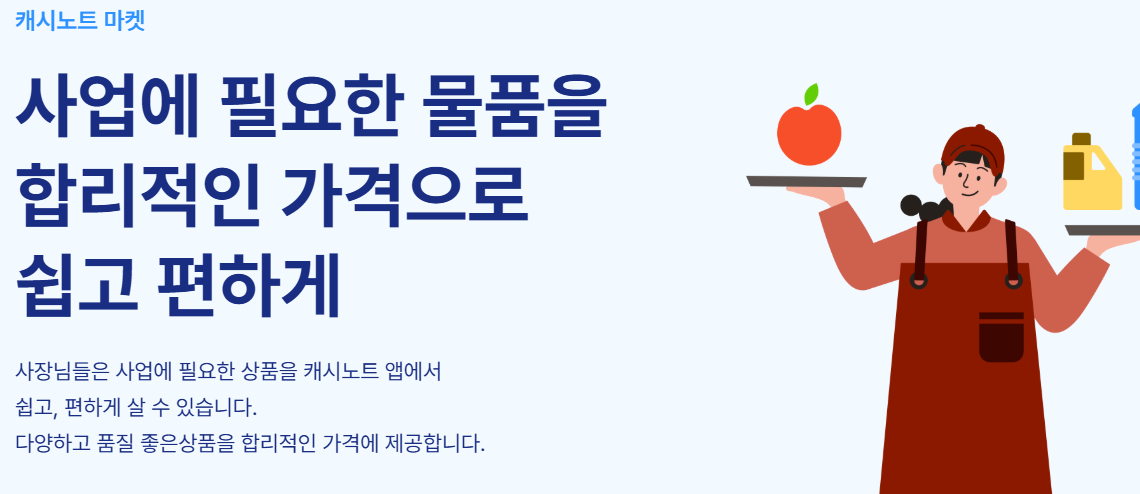 캐시노트 마켓

사업에 필요한 물품을 합리적인 가격으로 쉽고 편하게

사장님들은 사업에 필요한 상품을 캐시노트 앱에서 쉽고, 편하게 살 수 있습니다.
다양하고 품질 좋은상품을 합리적인 가격에 제공합니다.